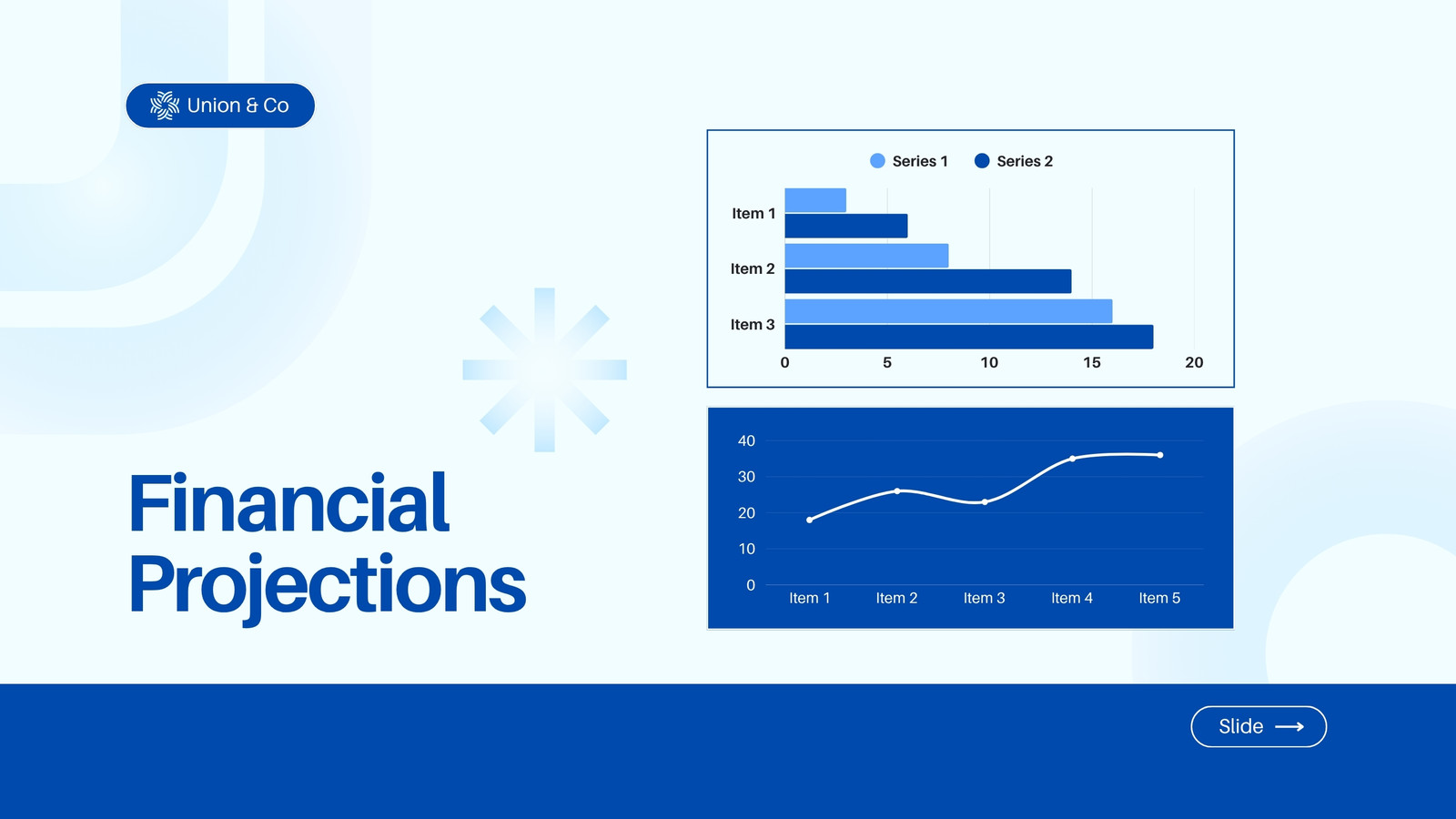 Union & Co

Financial Projections

Series 1 Series 2

Item 1
Item 2
Item 3

0 5 10 15 20

40
30
20
10
0

Item 1 Item 2 Item 3 Item 4 Item 5

Slide